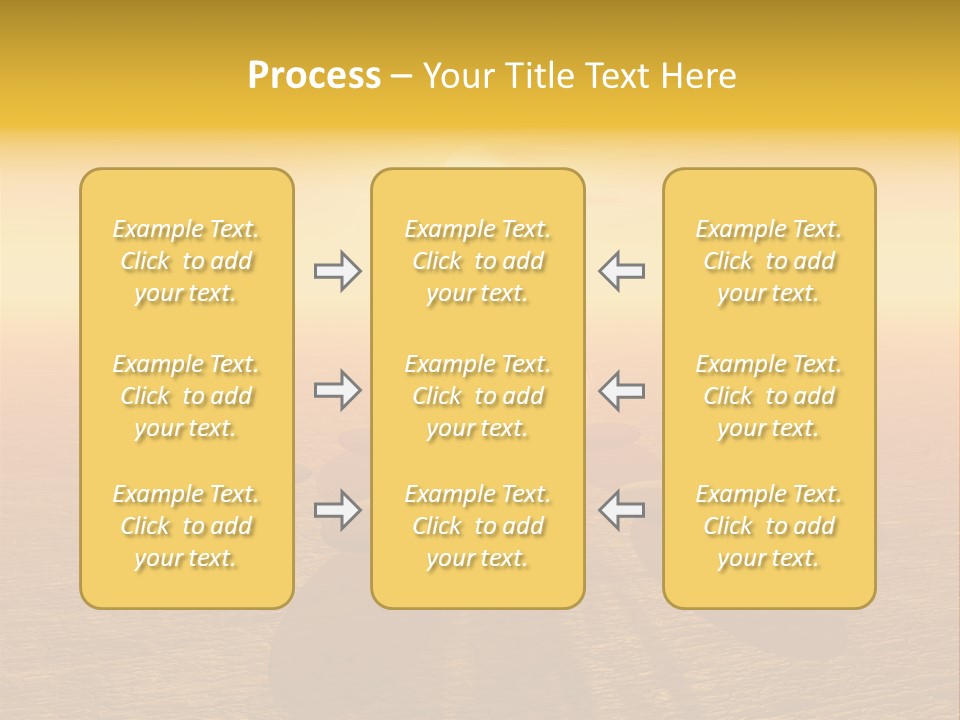 Process – Your Title Text Here

Example Text. Click to add your text.

Example Text. Click to add your text.

Example Text. Click to add your text.

Example Text. Click to add your text.

Example Text. Click to add your text.

Example Text. Click to add your text.

Example Text. Click to add your text.

Example Text. Click to add your text.

Example Text. Click to add your text.